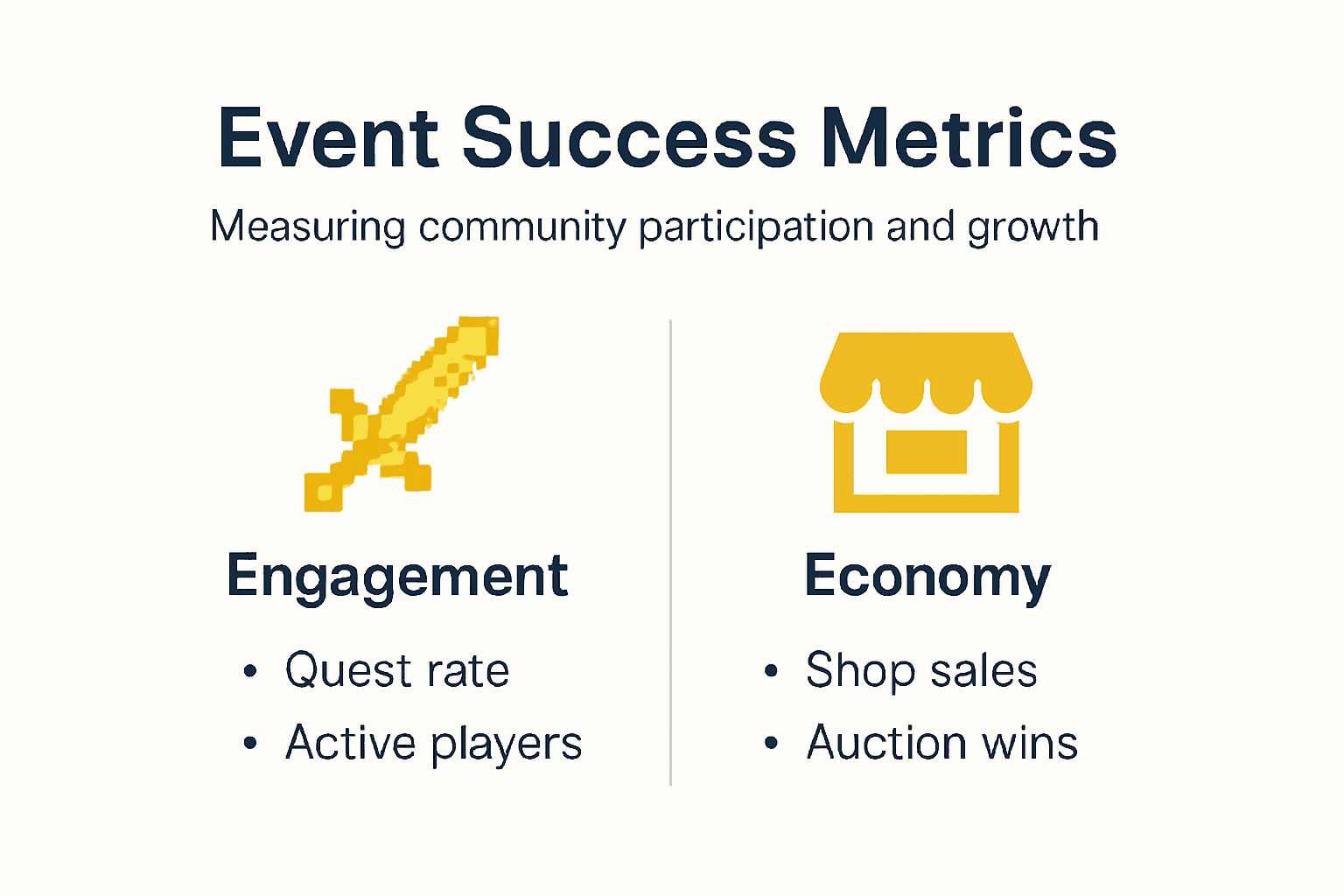 Event Success Metrics

Measuring community participation and growth

Engagement

• Quest rate
• Active players

Economy

• Shop sales
• Auction wins